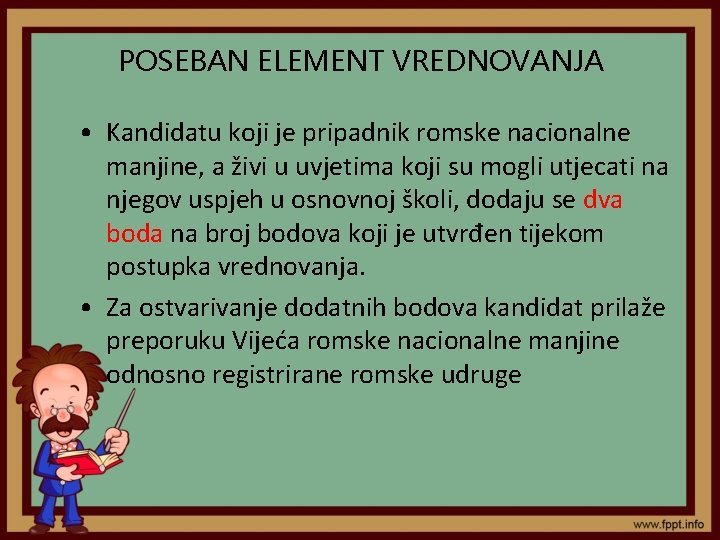 POSEBAN ELEMENT VREDNOVANJA

• Kandidatu koji je pripadnik romske nacionalne manjine, a živi u uvjetima koji su mogli utjecati na njegov uspjeh u osnovnoj školi, dodaju se dva boda na broj bodova koji je utvrđen tijekom postupka vrednovanja.

• Za ostvarivanje dodatnih bodova kandidat prilaže preporuku Vijeća romske nacionalne manjine odnosno registrirane romske udruge

www.fppt.info